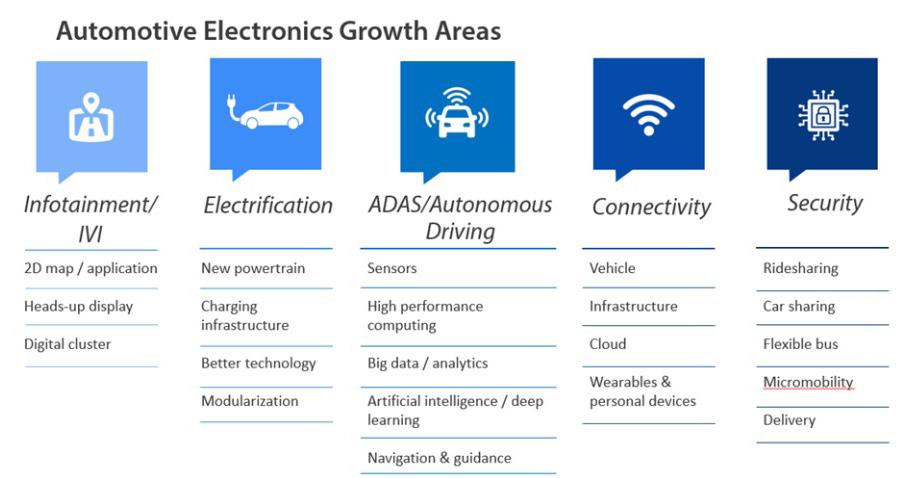 Automotive Electronics Growth Areas

Infotainment/ IVI

2D map / application

Heads-up display

Digital cluster

Electrification

New powertrain

Charging infrastructure

Better technology

Modularization

ADAS/Autonomous Driving

Sensors

High performance computing

Big data / analytics

Artificial intelligence / deep learning

Navigation & guidance

Connectivity

Vehicle

Infrastructure

Cloud

Wearables & personal devices

Security

Ridesharing

Car sharing

Flexible bus

Micromobility

Delivery